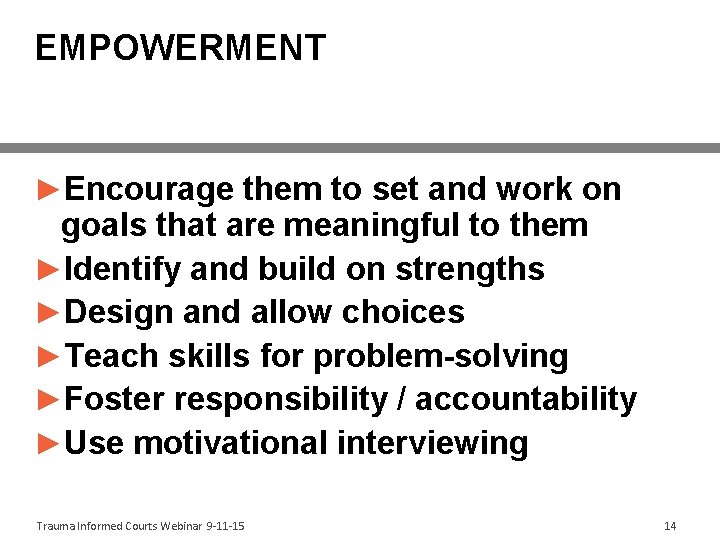 EMPOWERMENT

►Encourage them to set and work on goals that are meaningful to them
►Identify and build on strengths
►Design and allow choices
►Teach skills for problem-solving
►Foster responsibility / accountability
►Use motivational interviewing

Trauma Informed Courts Webinar 9-11-15

14